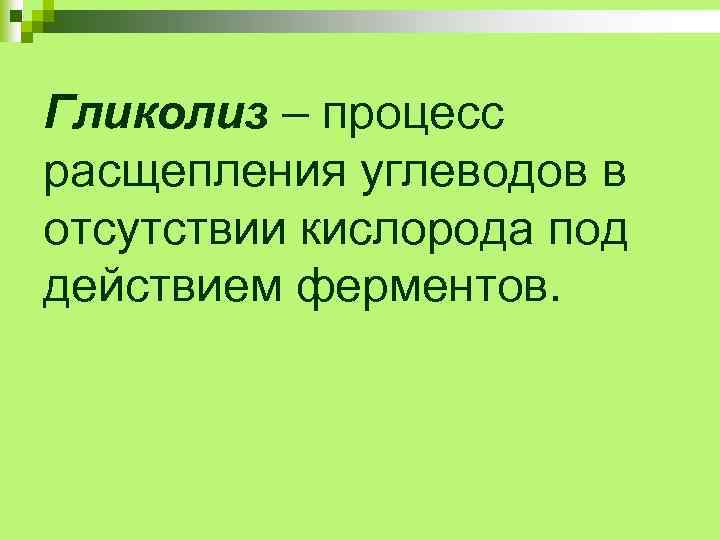 Гликолиз – процесс расщепления углеводов в отсутствии кислорода под действием ферментов.